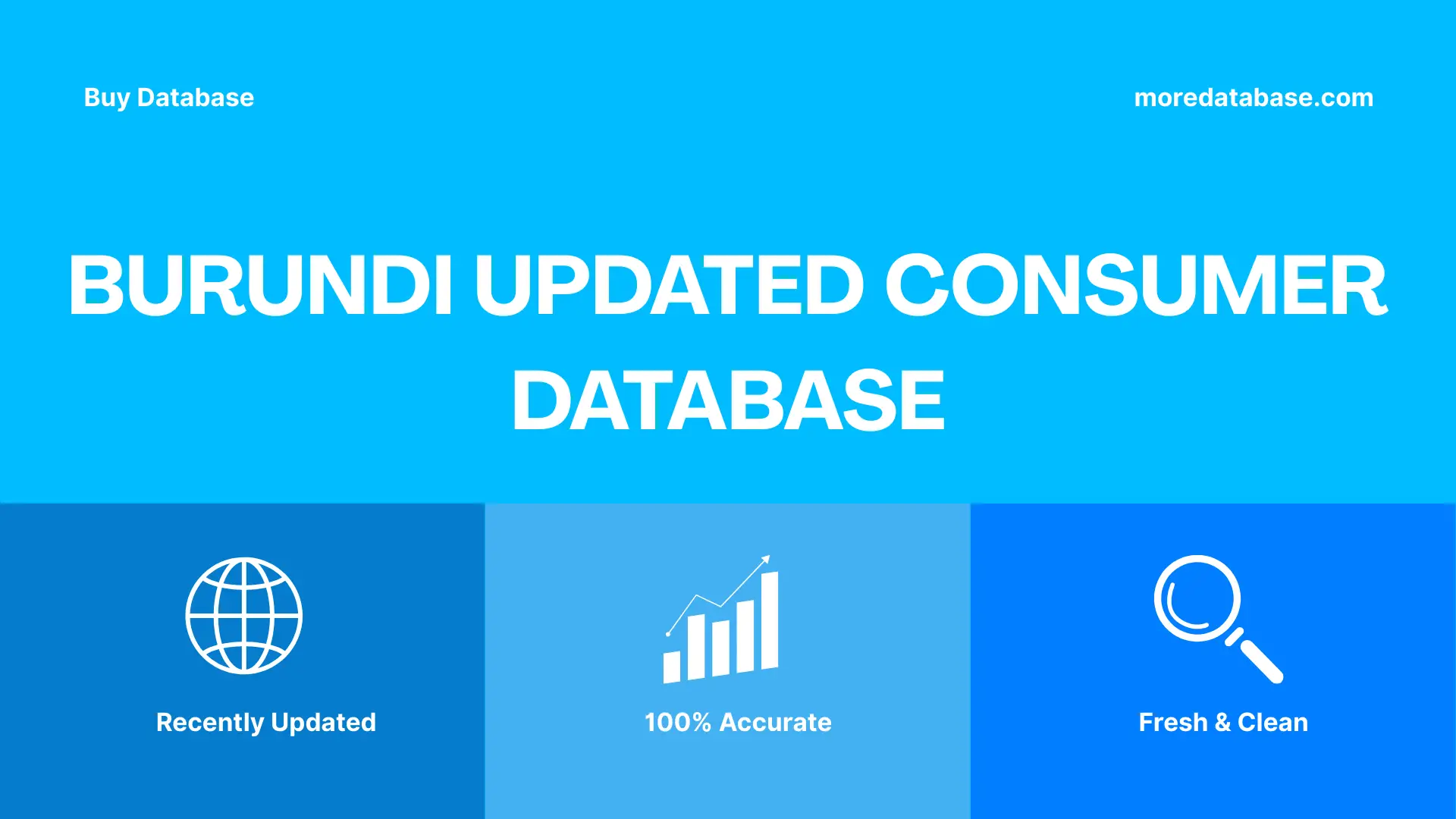 Buy Database

moredatabase.com

BURUNDI UPDATED CONSUMER DATABASE

Recently Updated

100% Accurate

Fresh & Clean